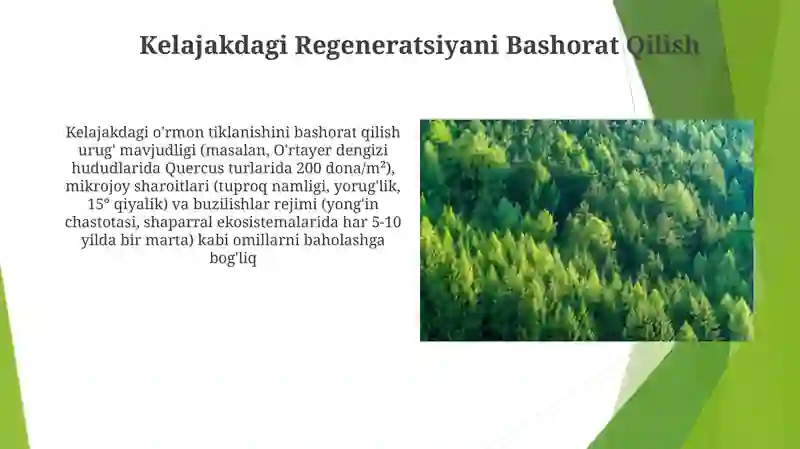 Kelajakdagi Regeneratsiyani Bashorat Qilish

Kelajakdagi o'rmon tiklanishini bashorat qilish urug' mavjudligi (masalan, O'rtayer dengizi hududlarida Quercus turlarida 200 dona/m²), mikrojoy sharoitlari (tuproq namligi, yorug'lik, 15° qiyalik) va buzilishlar rejimi (yong'in chastotasi, shaparral ekosistemalarida har 5-10 yilda bir marta) kabi omillarni baholashga bog'liq